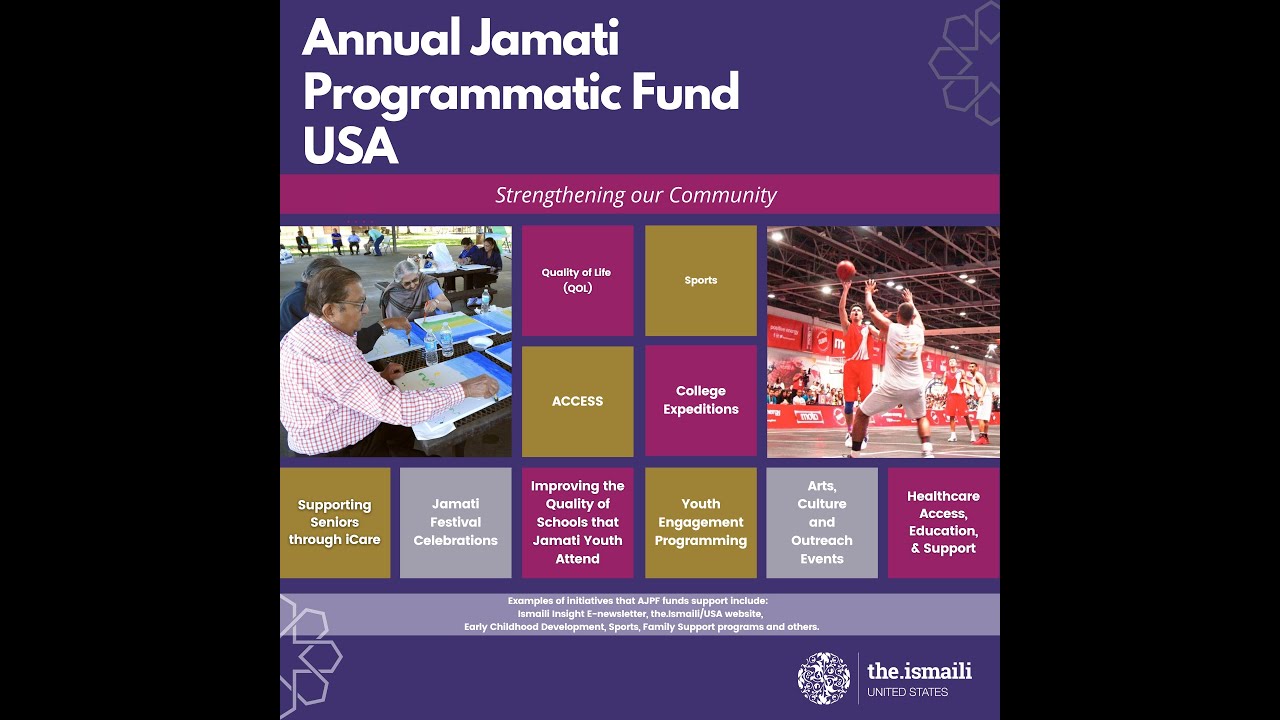 Annual Jamati Programmatic Fund USA

Strengthening our Community

Quality of Life (QOL)

Sports

ACCESS

College Expeditions

Supporting Seniors through iCare

Jamati Festival Celebrations

Improving the Quality of Schools that Jamati Youth Attend

Youth Engagement Programming

Arts, Culture and Outreach Events

Healthcare Access, Education, & Support

Examples of initiatives that AJPF funds support include: Ismaili Insight E-newsletter, the.ismaili/USA website, Early Childhood Development, Sports, Family Support programs and others.

the.ismaili
UNITED STATES